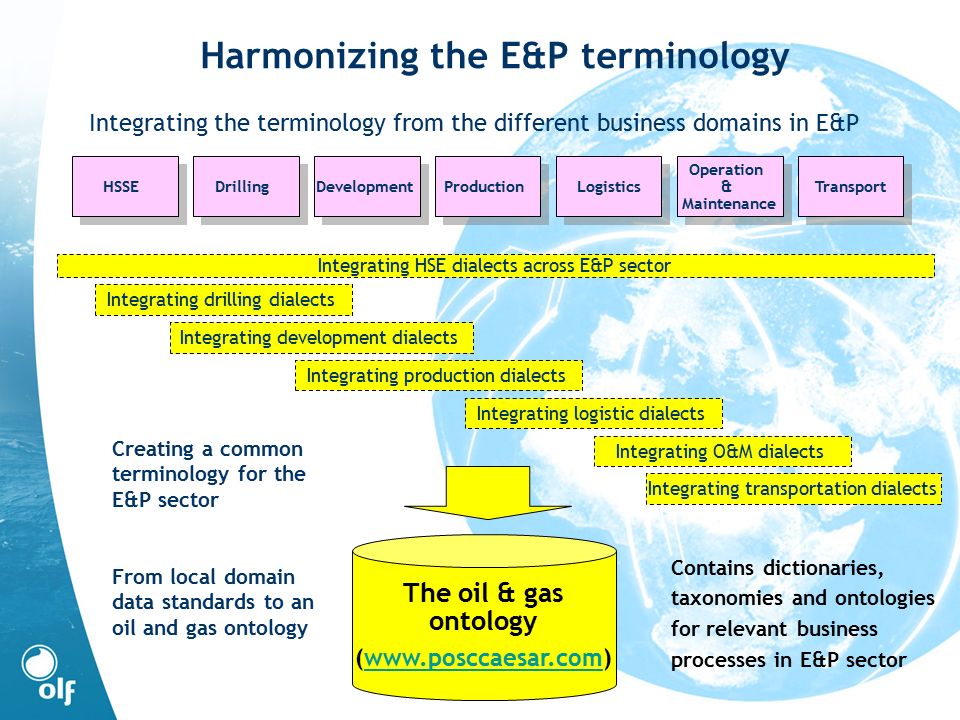 Harmonizing the E&P terminology

Integrating the terminology from the different business domains in E&P

HSSE

Drilling

Development

Production

Logistics

Operation & Maintenance

Transport

Integrating HSE dialects across E&P sector

Integrating drilling dialects

Integrating development dialects

Integrating production dialects

Integrating logistic dialects

Integrating O&M dialects

Integrating transportation dialects

Creating a common terminology for the E&P sector

From local domain data standards to an oil and gas ontology

The oil & gas ontology

(www.posccaesar.com)

Contains dictionaries, taxonomies and ontologies for relevant business processes in E&P sector

olf